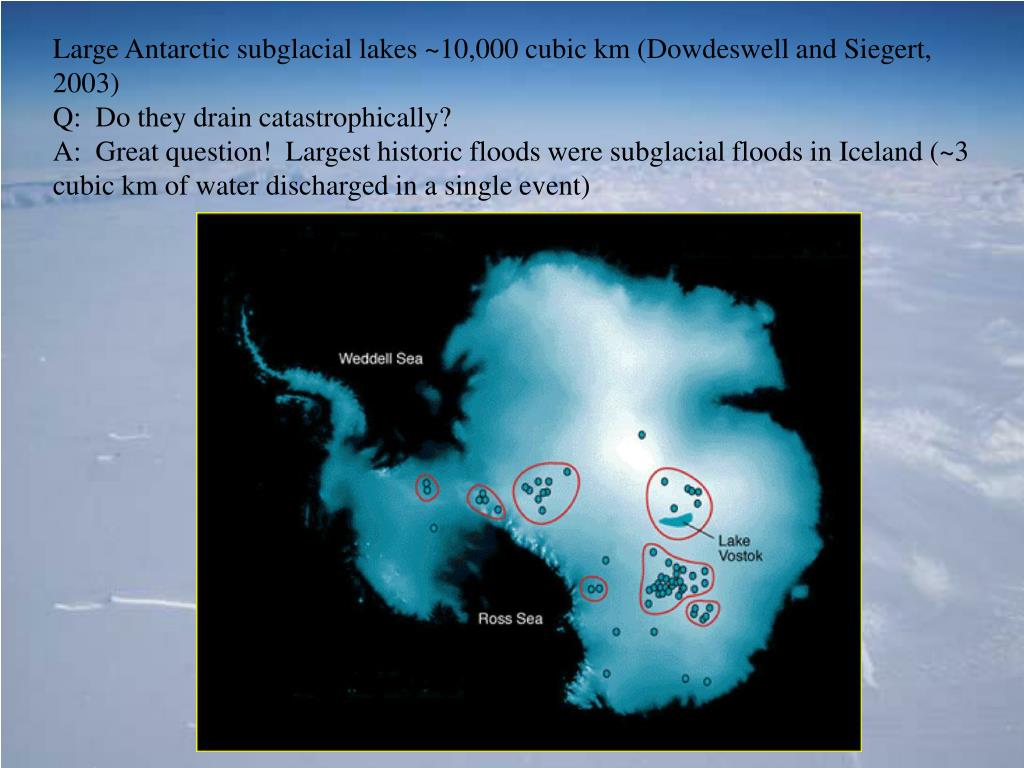 Large Antarctic subglacial lakes ~10,000 cubic km (Dowdeswell and Siegert, 2003)
Q: Do they drain catastrophically?
A: Great question! Largest historic floods were subglacial floods in Iceland (~3 cubic km of water discharged in a single event)

Weddell Sea

Lake Vostok

Ross Sea